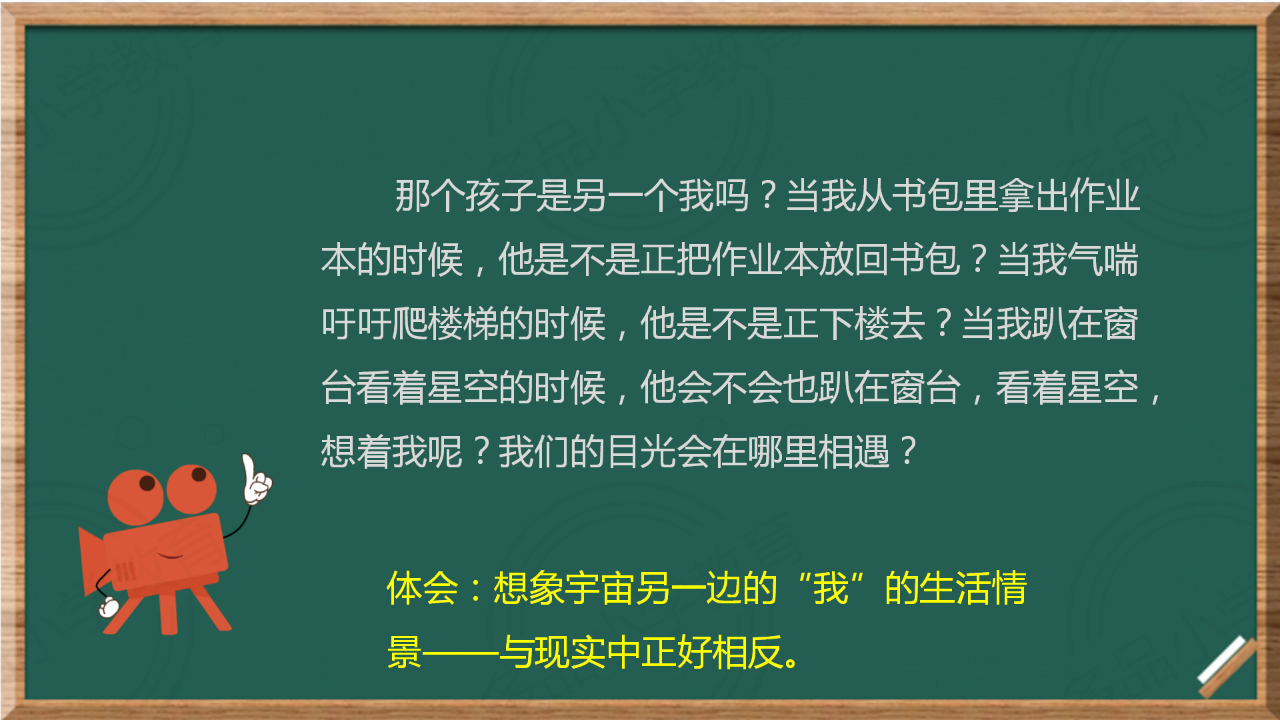 那个孩子是另一个我吗？当我从书包里拿出作业本的时候，他是不是正把作业本放回书包？当我气喘吁吁爬楼梯的时候，他是不是正下楼去？当我趴在窗台看着星空的时候，他会不会也趴在窗台，看着星空，想着我呢？我们的目光会在哪里相遇？

体会：想象宇宙另一边的“我”的生活情景——与现实中正好相反。